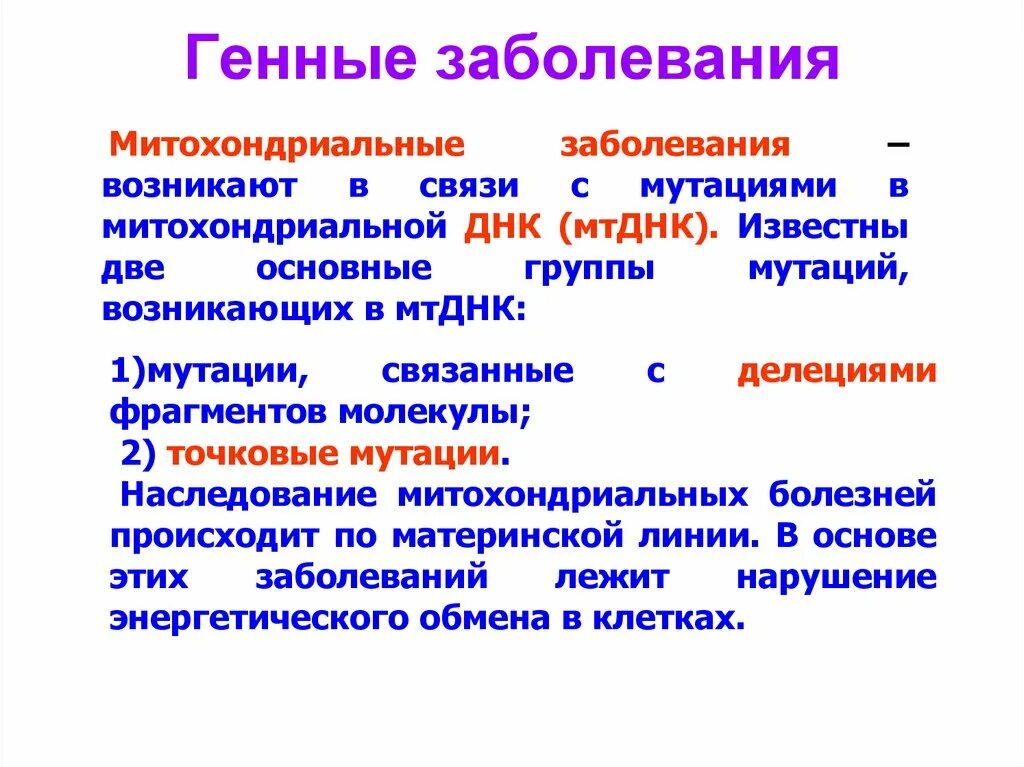 Генные заболевания

Митохондриальные заболевания – возникают в связи с мутациями в митохондриальной ДНК (мтДНК). Известны две основные группы мутаций, возникающих в мтДНК:

1)мутации, связанные с делециями фрагментов молекулы;
2) точковые мутации.
Наследование митохондриальных болезней происходит по материнской линии. В основе этих заболеваний лежит нарушение энергетического обмена в клетках.